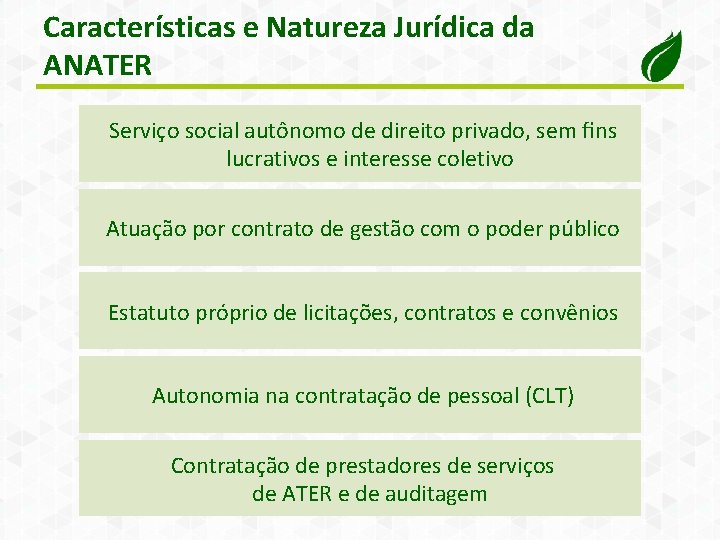 Características e Natureza Jurídica da ANATER

Serviço social autônomo de direito privado, sem fins lucrativos e interesse coletivo

Atuação por contrato de gestão com o poder público

Estatuto próprio de licitações, contratos e convênios

Autonomia na contratação de pessoal (CLT)

Contratação de prestadores de serviços de ATER e de auditagem